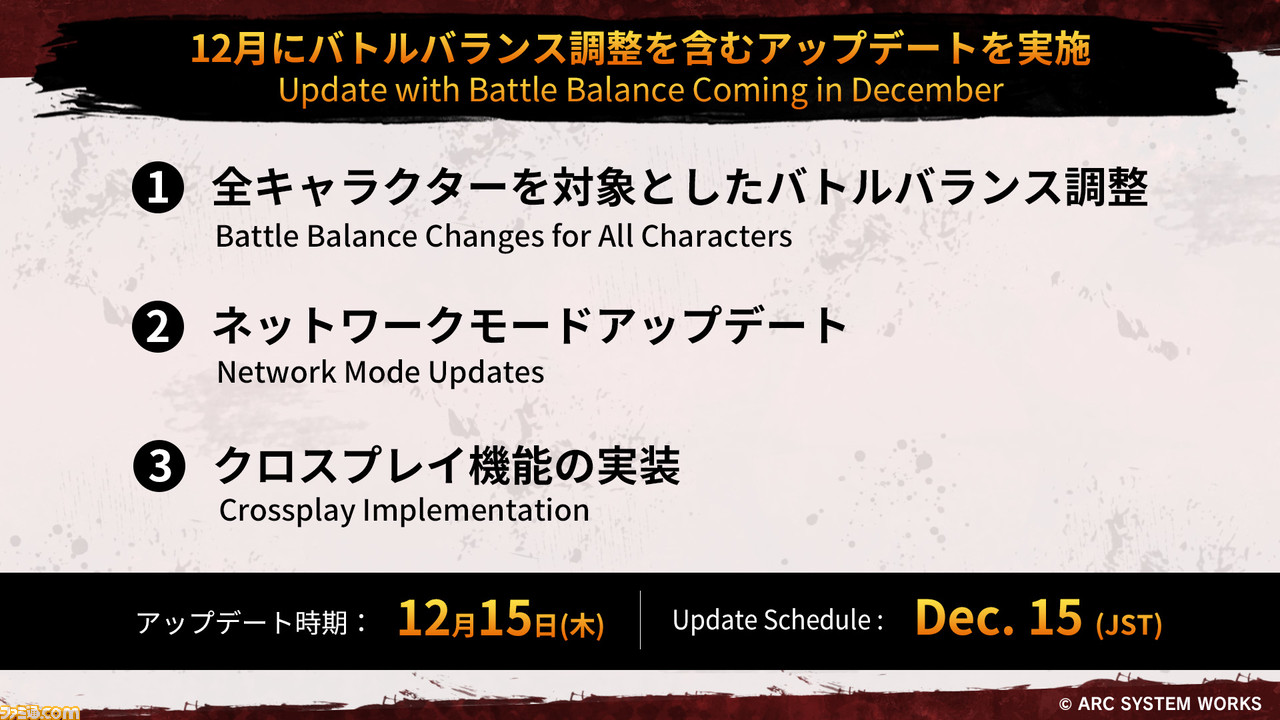 12月にバトルバランス調整を含むアップデートを実施
Update with Battle Balance Coming in December

❶ 全キャラクターを対象としたバトルバランス調整
Battle Balance Changes for All Characters

❷ ネットワークモードアップデート
Network Mode Updates

❸ クロスプレイ機能の実装
Crossplay Implementation

アップデート時期： 12月15日(木)

Update Schedule : Dec. 15 (JST)

ファミ通.com

© ARC SYSTEM WORKS